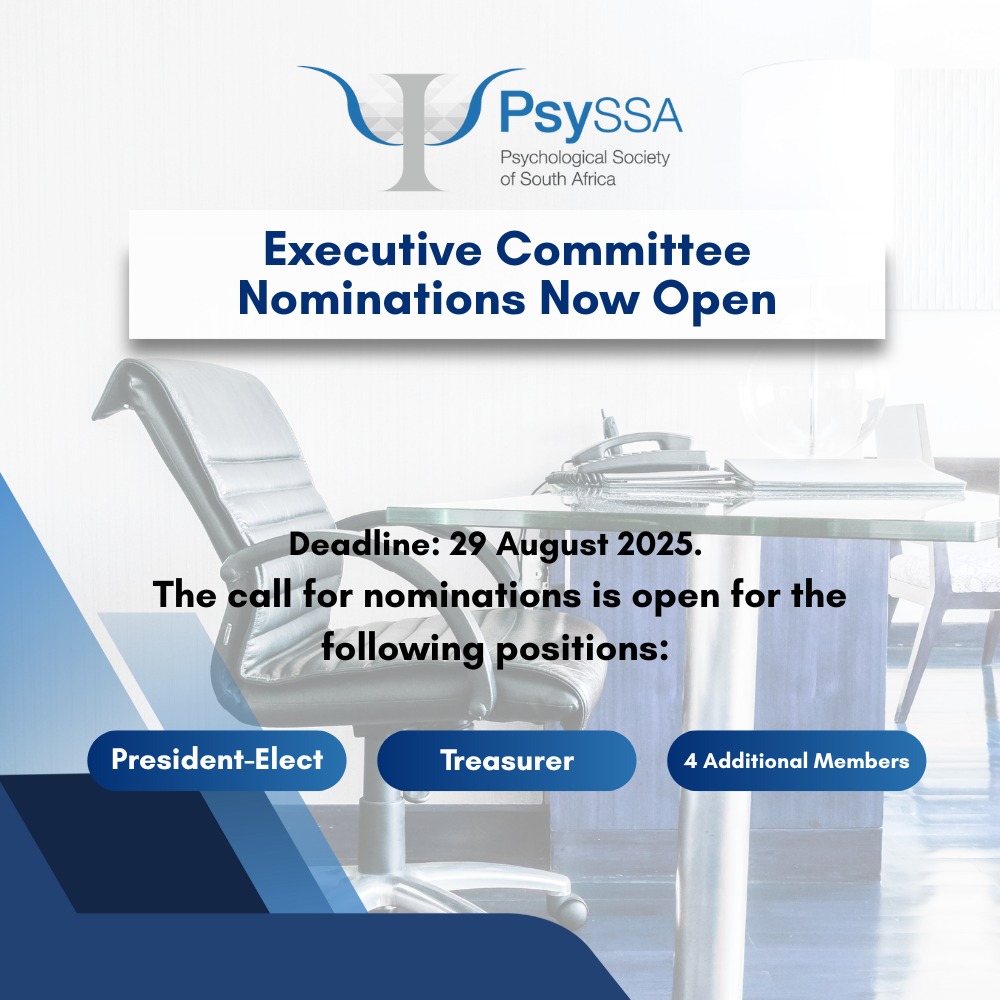 PsySSA
Psychological Society of South Africa

Executive Committee Nominations Now Open

Deadline: 29 August 2025.
The call for nominations is open for the following positions:

President-Elect

Treasurer

4 Additional Members